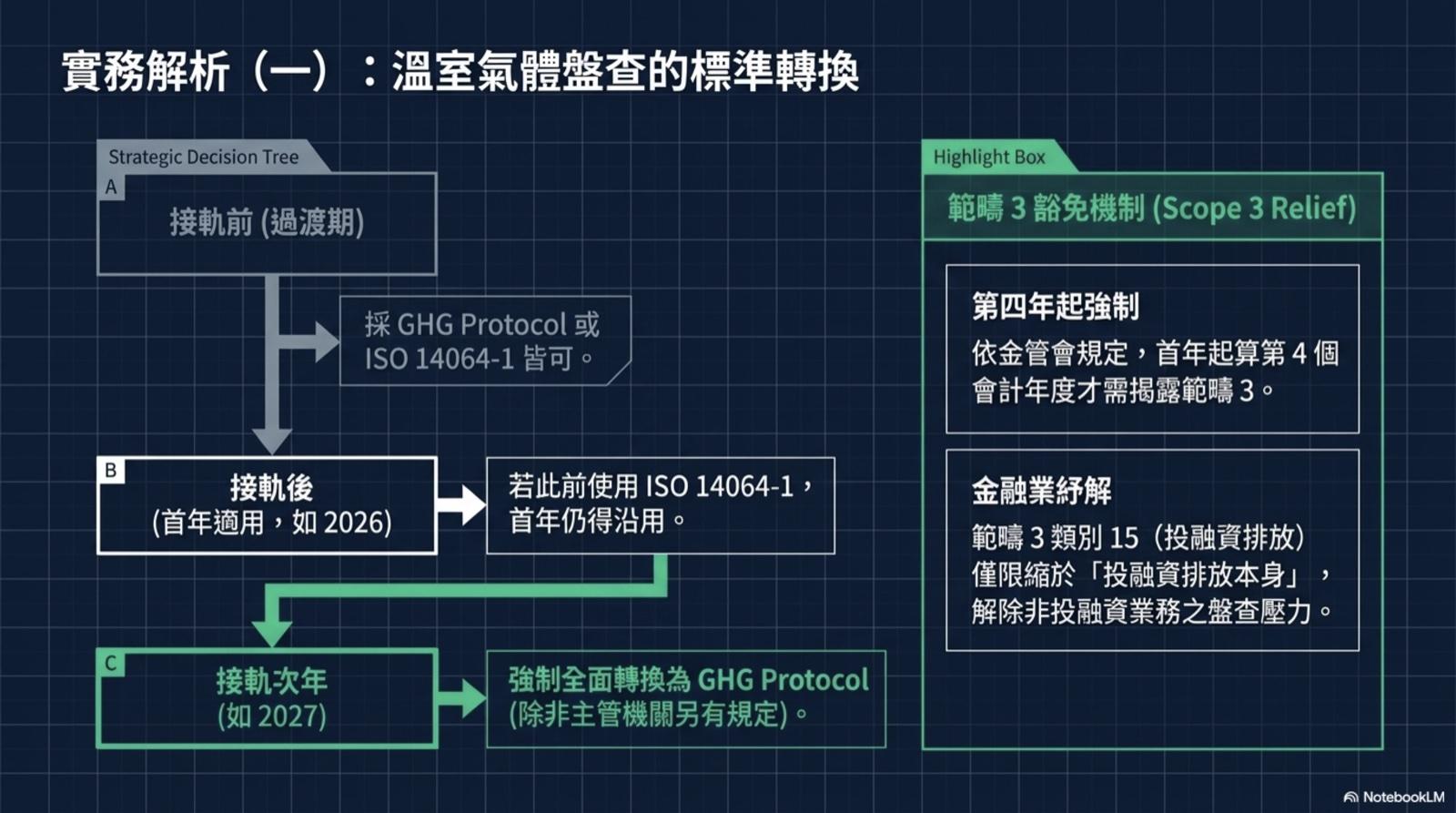 實務解析（一）：溫室氣體盤查的標準轉換

Strategic Decision Tree

A
接軌前 (過渡期)

採 GHG Protocol 或 ISO 14064-1 皆可。

B
接軌後
(首年適用，如 2026)

若此前使用 ISO 14064-1，首年仍得沿用。

C
接軌次年
(如 2027)

強制全面轉換為 GHG Protocol (除非主管機關另有規定)。

Highlight Box

範疇 3 豁免機制 (Scope 3 Relief)

第四年起強制
依金管會規定，首年起算第 4 個會計年度才需揭露範疇 3。

金融業紓解
範疇 3 類別 15（投融資排放）僅限縮於「投融資排放本身」，解除非投融資業務之盤查壓力。

NotebookLM